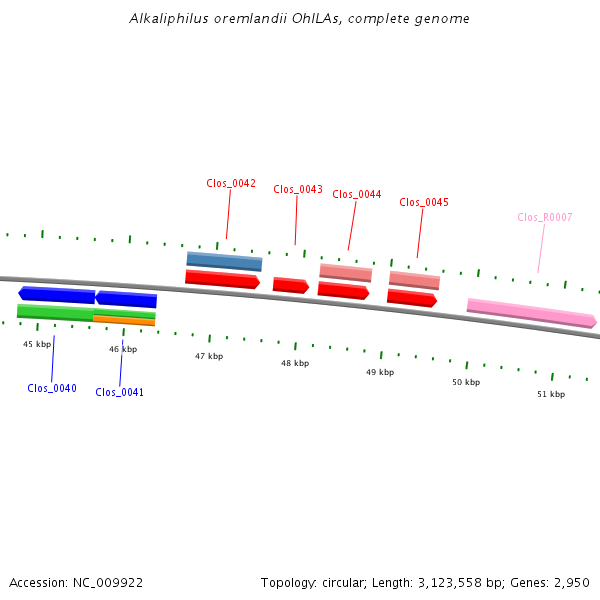 Alkaliphilus oremlandii OhILAs, complete genome

Clos_0042
Clos_0043
Clos_0044
Clos_0045
Clos_R0007

45 kbp
46 kbp
47 kbp
48 kbp
49 kbp
50 kbp
51 kbp

Clos_0040
Clos_0041

Accession: NC_009922

Topology: circular; Length: 3,123,558 bp; Genes: 2,950